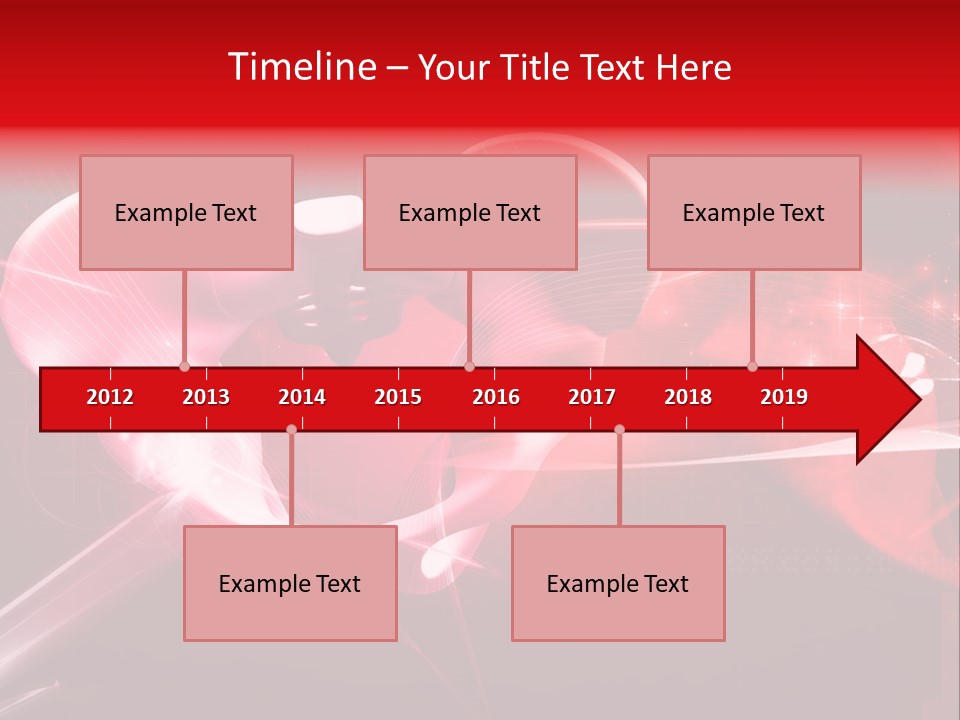 Timeline – Your Title Text Here

Example Text

Example Text

Example Text

2012 2013 2014 2015 2016 2017 2018 2019

Example Text

Example Text